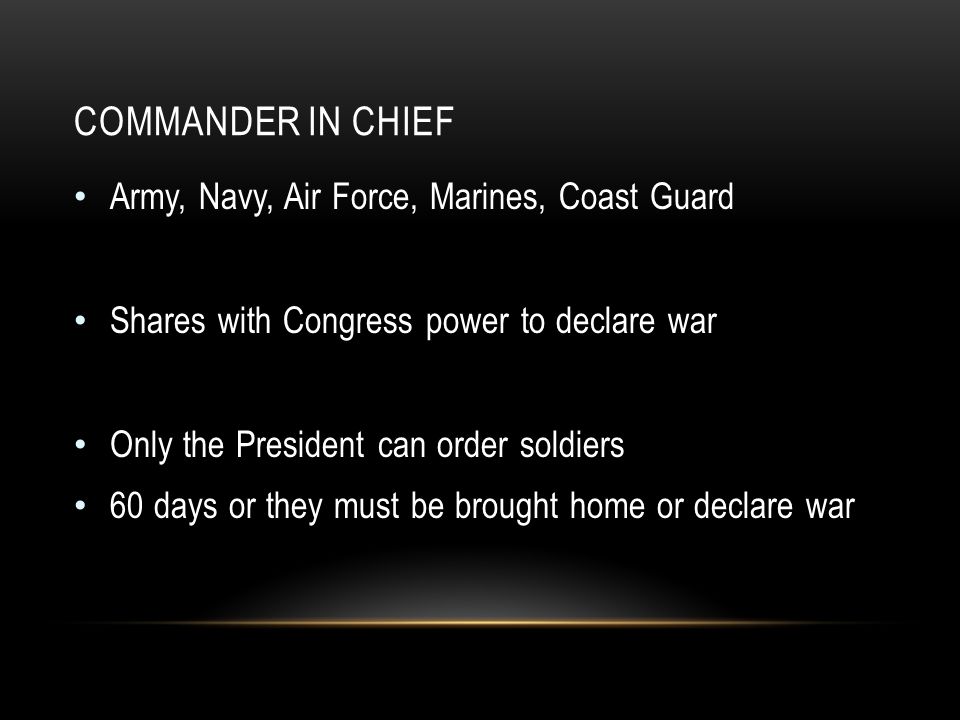 COMMANDER IN CHIEF

• Army, Navy, Air Force, Marines, Coast Guard

• Shares with Congress power to declare war

• Only the President can order soldiers
• 60 days or they must be brought home or declare war